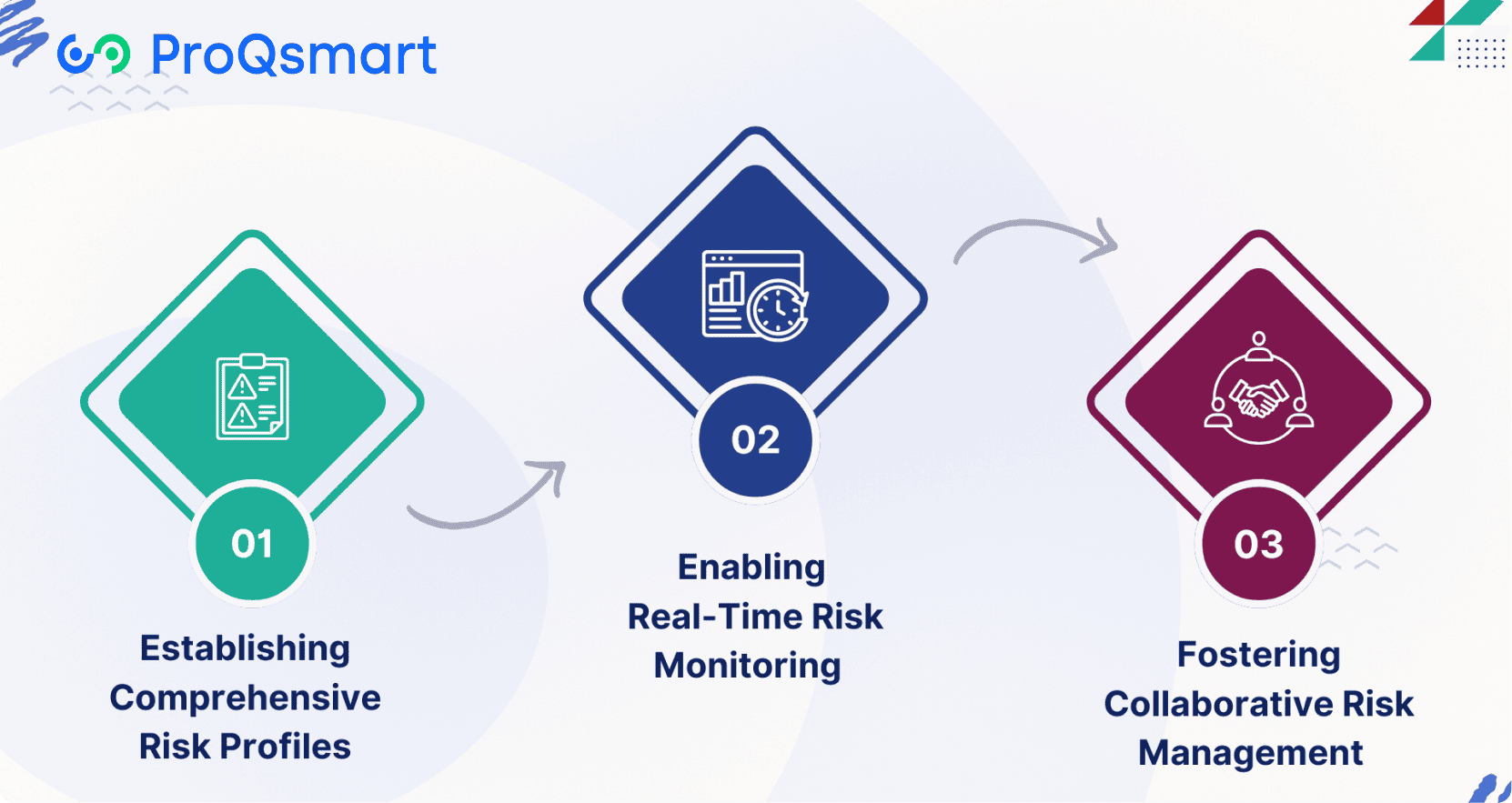 ProQsmart

01

Establishing Comprehensive Risk Profiles

02

Enabling Real-Time Risk Monitoring

03

Fostering Collaborative Risk Management